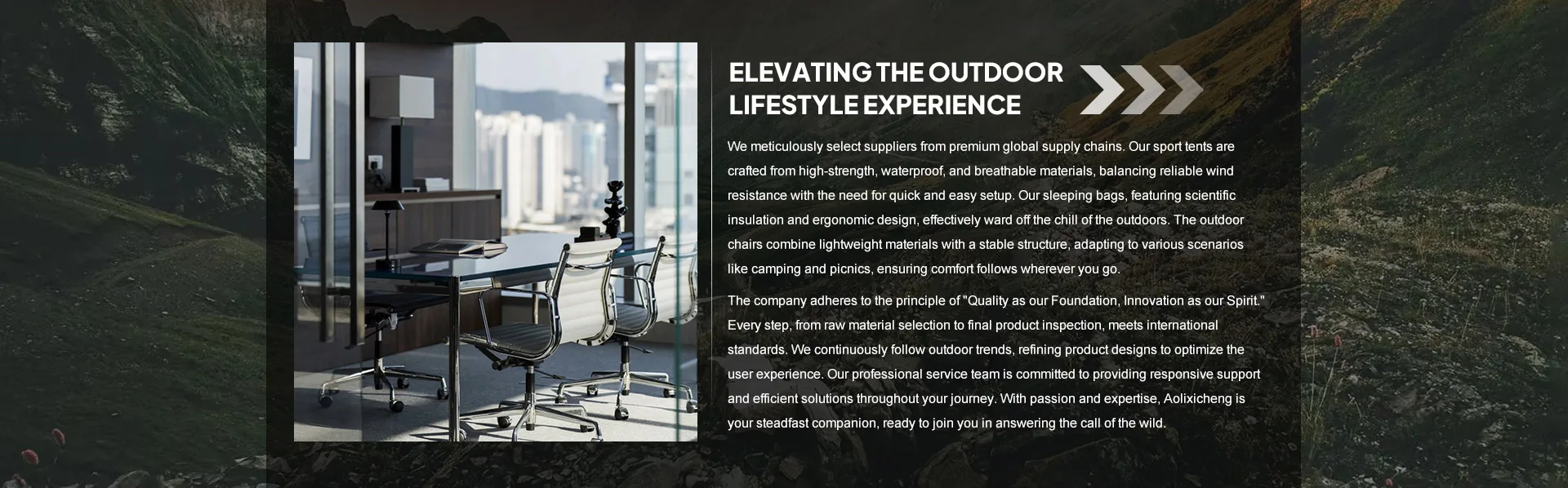 ELEVATING THE OUTDOOR LIFESTYLE EXPERIENCE

We meticulously select suppliers from premium global supply chains. Our sport tents are crafted from high-strength, waterproof, and breathable materials, balancing reliable wind resistance with the need for quick and easy setup. Our sleeping bags, featuring scientific insulation and ergonomic design, effectively ward off the chill of the outdoors. The outdoor chairs combine lightweight materials with a stable structure, adapting to various scenarios like camping and picnics, ensuring comfort follows wherever you go.

The company adheres to the principle of "Quality as our Foundation, Innovation as our Spirit." Every step, from raw material selection to final product inspection, meets international standards. We continuously follow outdoor trends, refining product designs to optimize the user experience. Our professional service team is committed to providing responsive support and efficient solutions throughout your journey. With passion and expertise, Aolixicheng is your steadfast companion, ready to join you in answering the call of the wild.